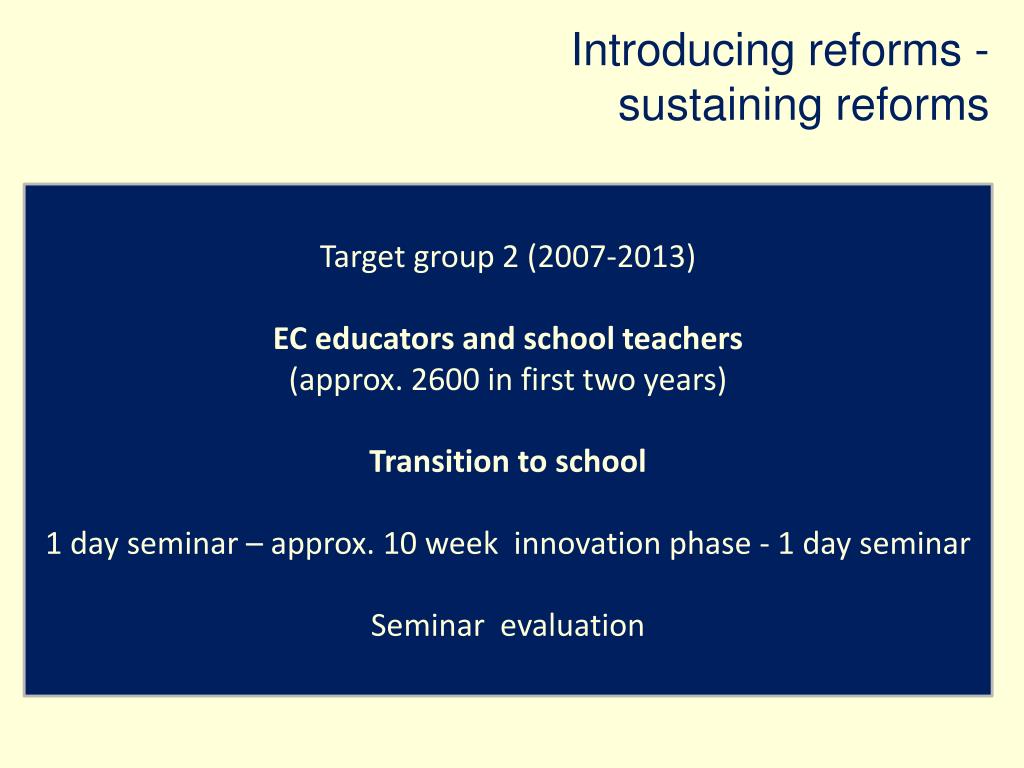 Introducing reforms - sustaining reforms

Target group 2 (2007-2013)

EC educators and school teachers
(approx. 2600 in first two years)

Transition to school

1 day seminar – approx. 10 week innovation phase - 1 day seminar

Seminar evaluation